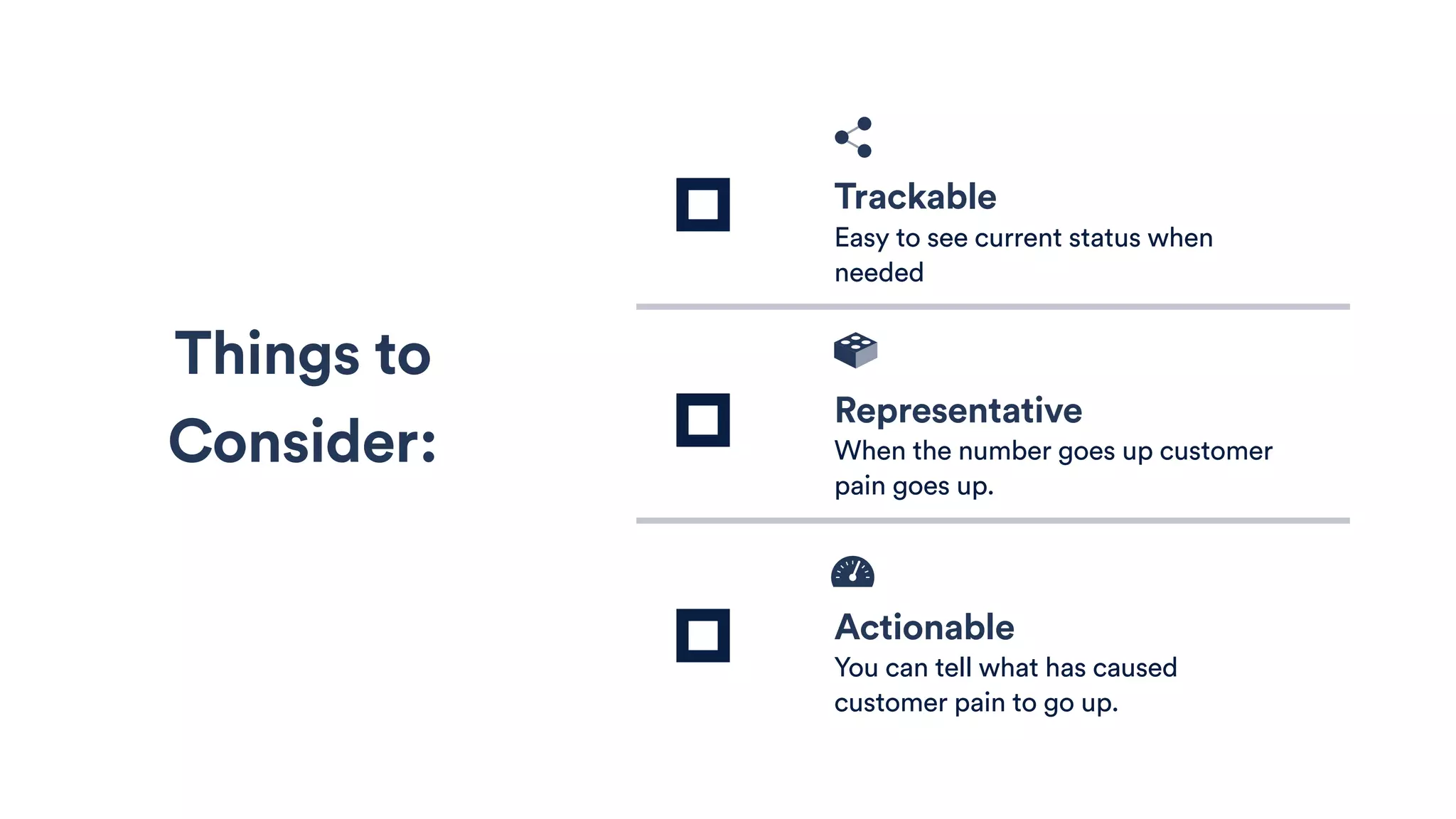 Things to Consider:

Trackable
Easy to see current status when needed

Representative
When the number goes up customer pain goes up.

Actionable
You can tell what has caused customer pain to go up.